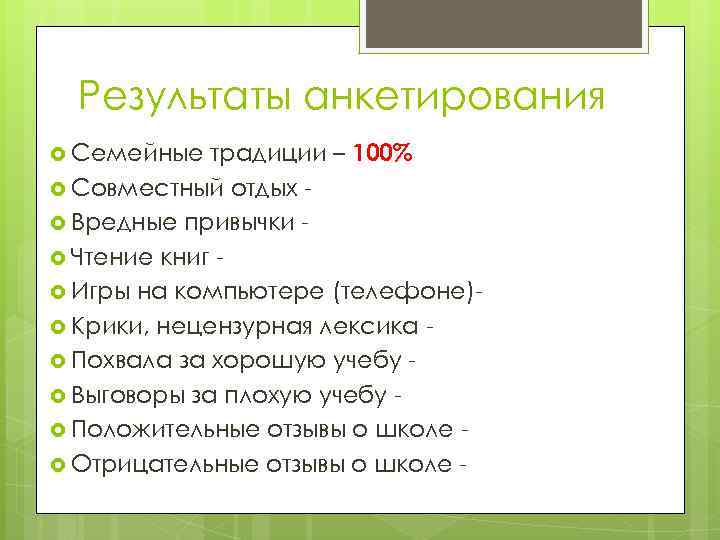 Результаты анкетирования

Семейные традиции – 100%
Совместный отдых -
Вредные привычки -
Чтение книг -
Игры на компьютере (телефоне)-
Крики, нецензурная лексика -
Похвала за хорошую учебу -
Выговоры за плохую учебу -
Положительные отзывы о школе -
Отрицательные отзывы о школе -